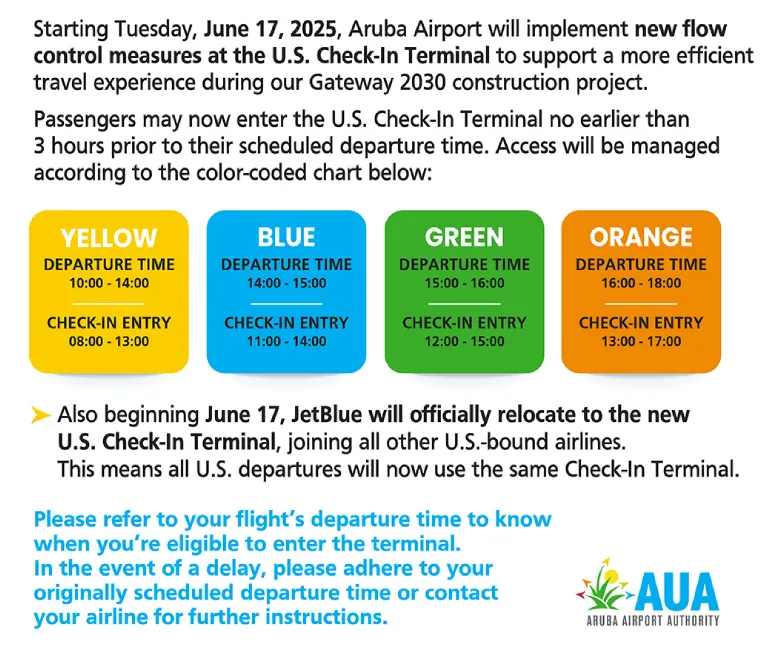 Starting Tuesday, June 17, 2025, Aruba Airport will implement new flow control measures at the U.S. Check-In Terminal to support a more efficient travel experience during our Gateway 2030 construction project.

Passengers may now enter the U.S. Check-In Terminal no earlier than 3 hours prior to their scheduled departure time. Access will be managed according to the color-coded chart below:

YELLOW
DEPARTURE TIME
10:00 - 14:00
CHECK-IN ENTRY
08:00 - 13:00

BLUE
DEPARTURE TIME
14:00 - 15:00
CHECK-IN ENTRY
11:00 - 14:00

GREEN
DEPARTURE TIME
15:00 - 16:00
CHECK-IN ENTRY
12:00 - 15:00

ORANGE
DEPARTURE TIME
16:00 - 18:00
CHECK-IN ENTRY
13:00 - 17:00

Also beginning June 17, JetBlue will officially relocate to the new U.S. Check-In Terminal, joining all other U.S.-bound airlines. This means all U.S. departures will now use the same Check-In Terminal.

Please refer to your flight's departure time to know when you're eligible to enter the terminal. In the event of a delay, please adhere to your originally scheduled departure time or contact your airline for further instructions.

AUA
ARUBA AIRPORT AUTHORITY